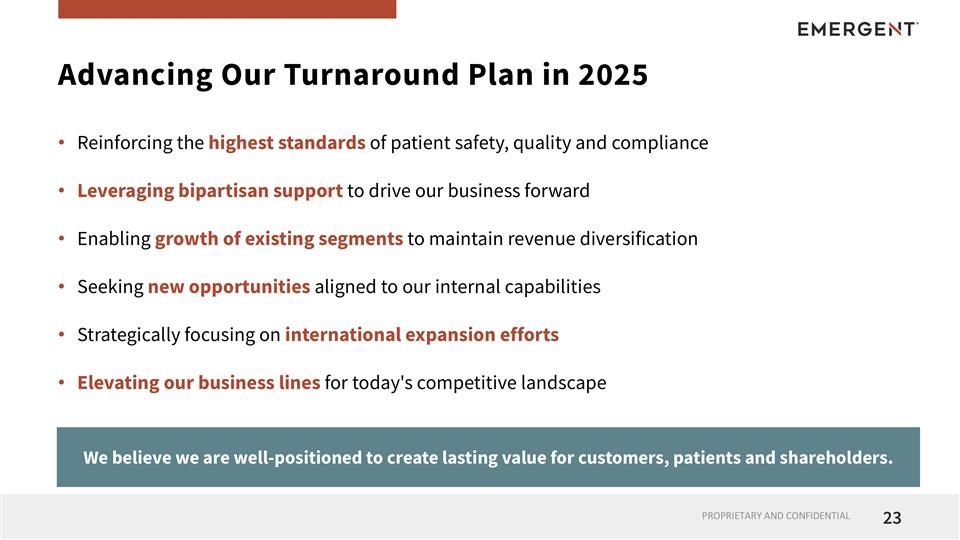 EMERGENT

Advancing Our Turnaround Plan in 2025

• Reinforcing the highest standards of patient safety, quality and compliance

• Leveraging bipartisan support to drive our business forward

• Enabling growth of existing segments to maintain revenue diversification

• Seeking new opportunities aligned to our internal capabilities

• Strategically focusing on international expansion efforts

• Elevating our business lines for today's competitive landscape

We believe we are well-positioned to create lasting value for customers, patients and shareholders.

PROPRIETARY AND CONFIDENTIAL 23